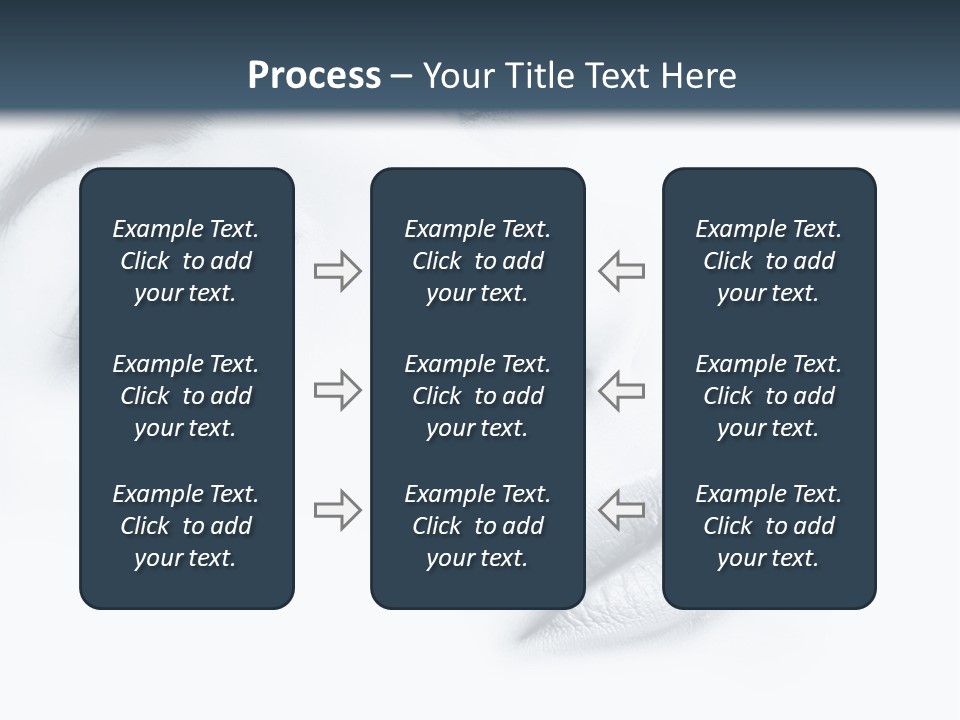 Process – Your Title Text Here

Example Text. Click to add your text.

Example Text. Click to add your text.

Example Text. Click to add your text.

Example Text. Click to add your text.

Example Text. Click to add your text.

Example Text. Click to add your text.

Example Text. Click to add your text.

Example Text. Click to add your text.

Example Text. Click to add your text.